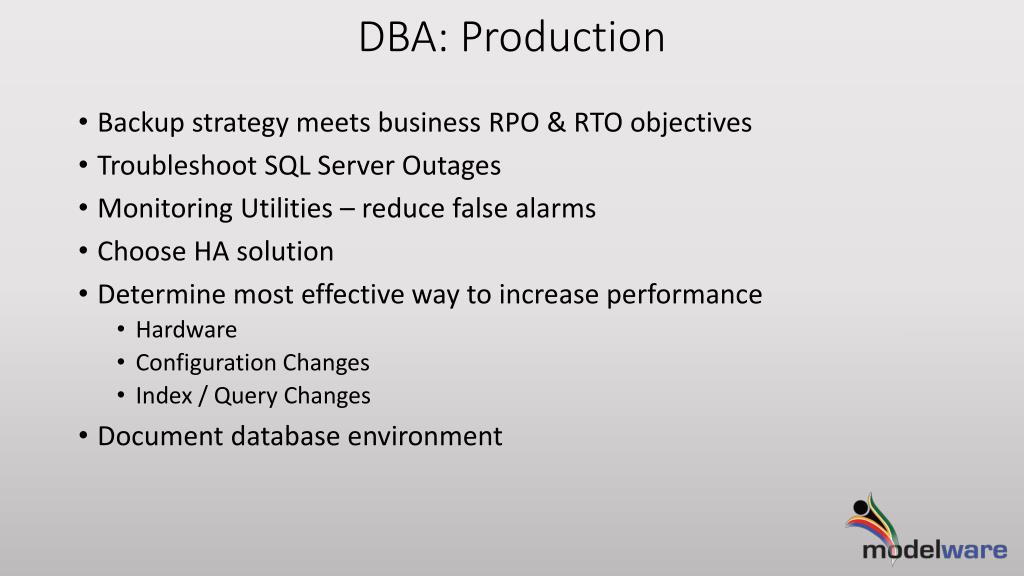 DBA: Production

• Backup strategy meets business RPO & RTO objectives
• Troubleshoot SQL Server Outages
• Monitoring Utilities – reduce false alarms
• Choose HA solution
• Determine most effective way to increase performance
  • Hardware
  • Configuration Changes
  • Index / Query Changes
• Document database environment

modelware